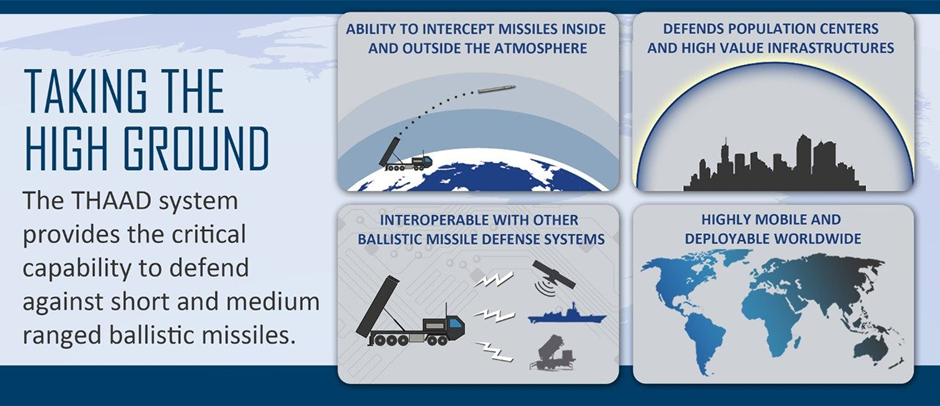 TAKING THE HIGH GROUND

The THAAD system provides the critical capability to defend against short and medium ranged ballistic missiles.

ABILITY TO INTERCEPT MISSILES INSIDE AND OUTSIDE THE ATMOSPHERE

DEFENDS POPULATION CENTERS AND HIGH VALUE INFRASTRUCTURES

INTEROPERABLE WITH OTHER BALLISTIC MISSILE DEFENSE SYSTEMS

HIGHLY MOBILE AND DEPLOYABLE WORLDWIDE